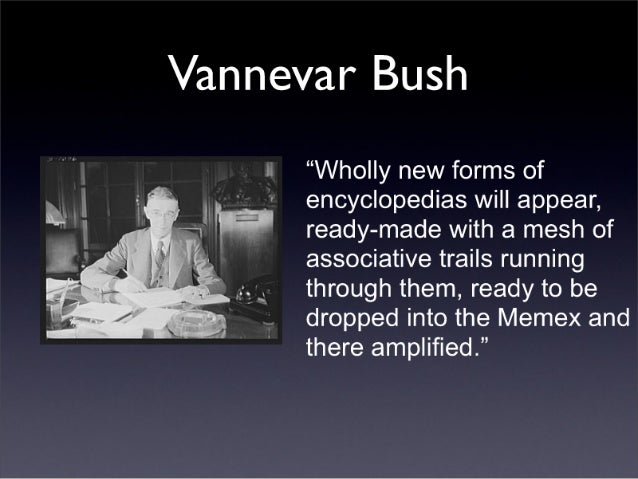 Vannevar Bush

“Wholly new forms of encyclopedias will appear, ready-made with a mesh of associative trails running through them, ready to be dropped into the Memex and there amplified.”